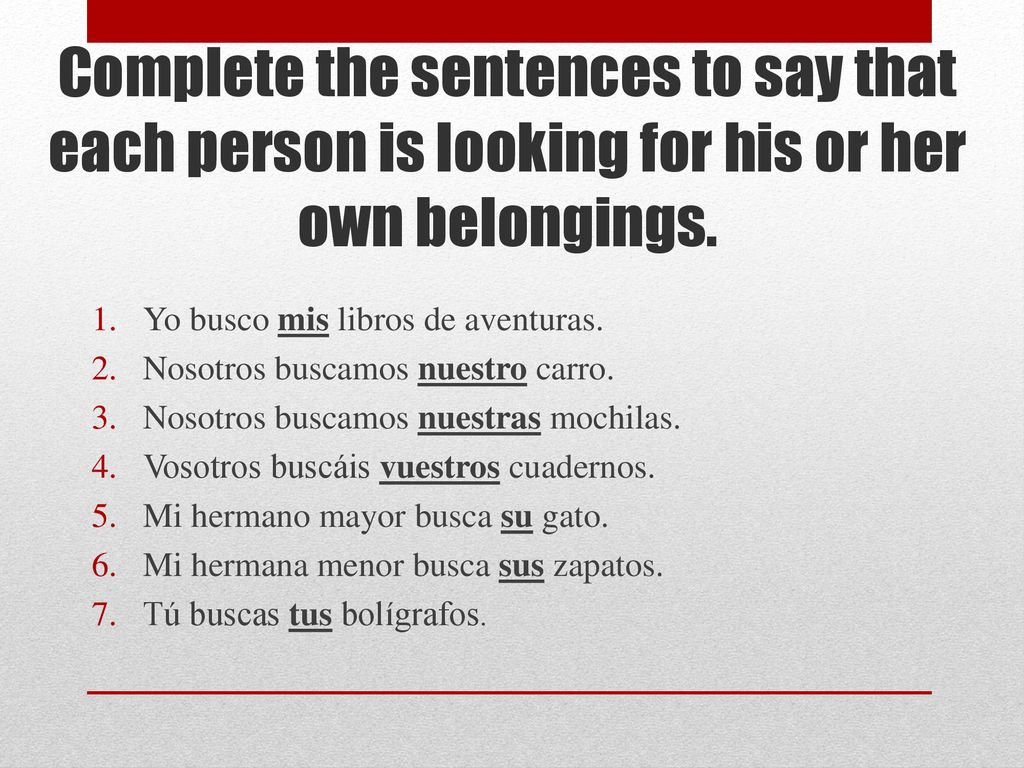 Complete the sentences to say that each person is looking for his or her own belongings.

1. Yo busco mis libros de aventuras.
2. Nosotros buscamos nuestro carro.
3. Nosotros buscamos nuestras mochilas.
4. Vosotros buscáis vuestros cuadernos.
5. Mi hermano mayor busca su gato.
6. Mi hermana menor busca sus zapatos.
7. Tú buscas tus bolígrafos.